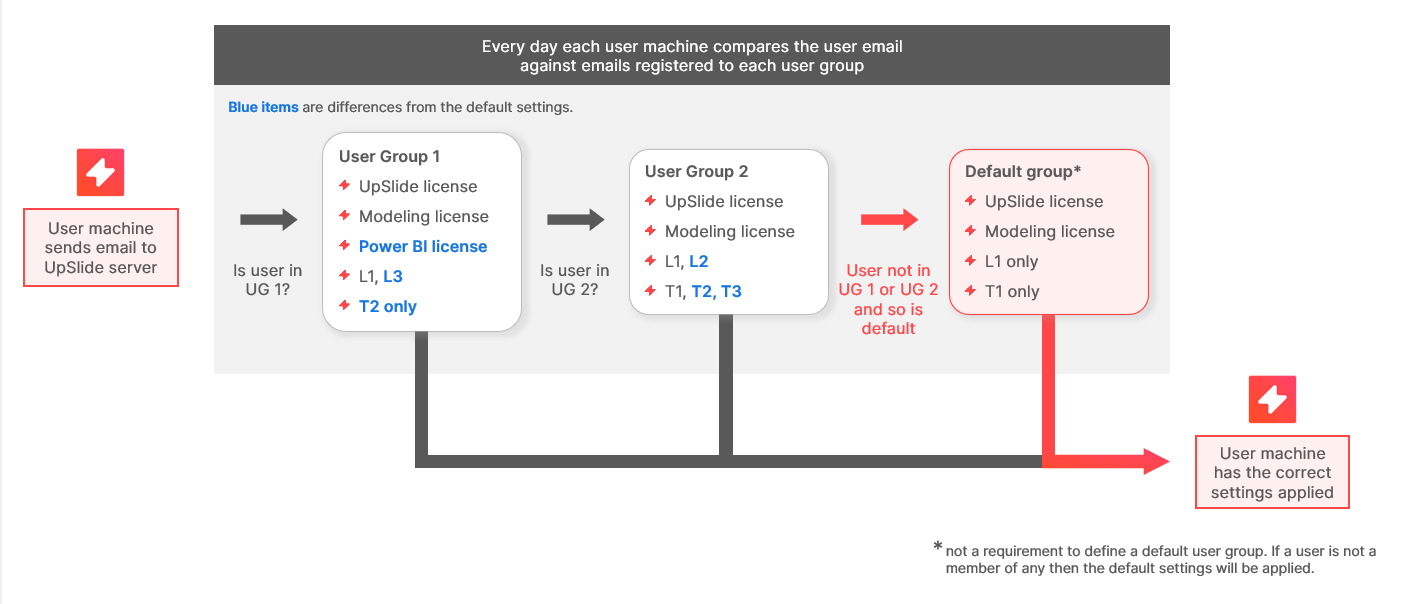 Every day each user machine compares the user email against emails registered to each user group

Blue items are differences from the default settings.

User machine sends email to UpSlide server

Is user in UG 1?

User Group 1
UpSlide license
Modeling license
Power BI license
L1, L3
T2 only

Is user in UG 2?

User Group 2
UpSlide license
Modeling license
L1, L2
T1, T2, T3

User not in UG 1 or UG 2 and so is default

Default group*
UpSlide license
Modeling license
L1 only
T1 only

User machine has the correct settings applied

* not a requirement to define a default user group. If a user is not a member of any then the default settings will be applied.